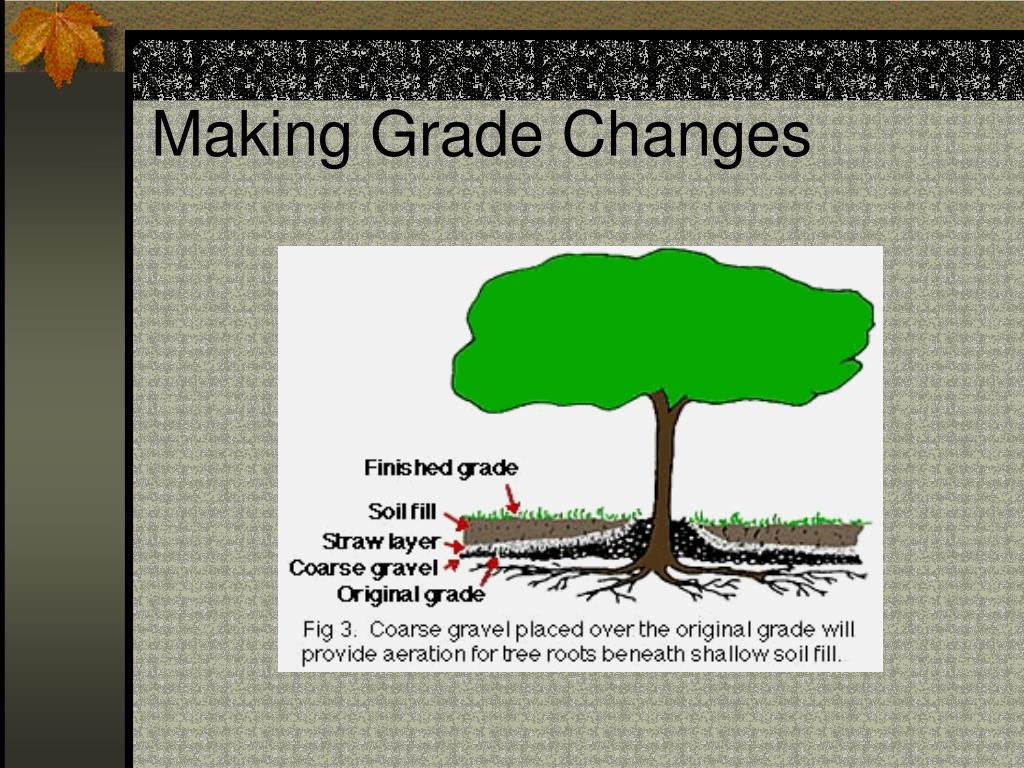 Making Grade Changes

Finished grade
Soil fill
Straw layer
Coarse gravel
Original grade

Fig 3. Coarse gravel placed over the original grade will provide aeration for tree roots beneath shallow soil fill.